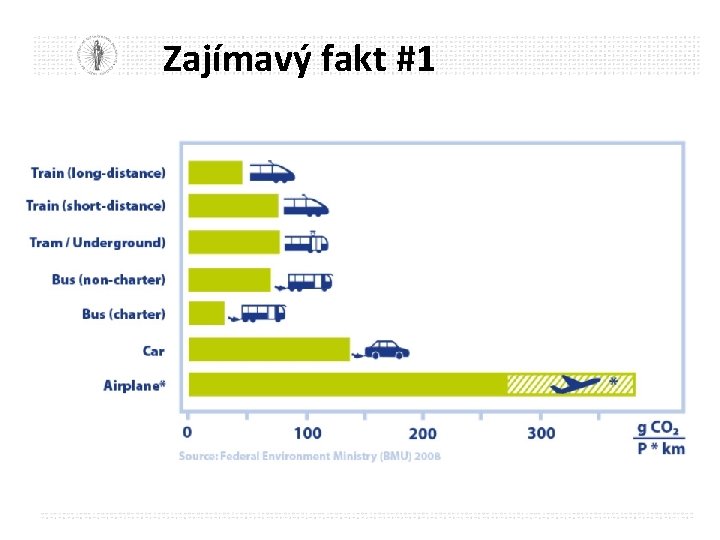 Zajímavý fakt #1

Train (long-distance)
Train (short-distance)
Tram / Underground)
Bus (non-charter)
Bus (charter)
Car
Airplane*

*

0 100 200 300

$\frac{g\ CO_2}{P * km}$

Source: Federal Environment Ministry (BMU) 2008